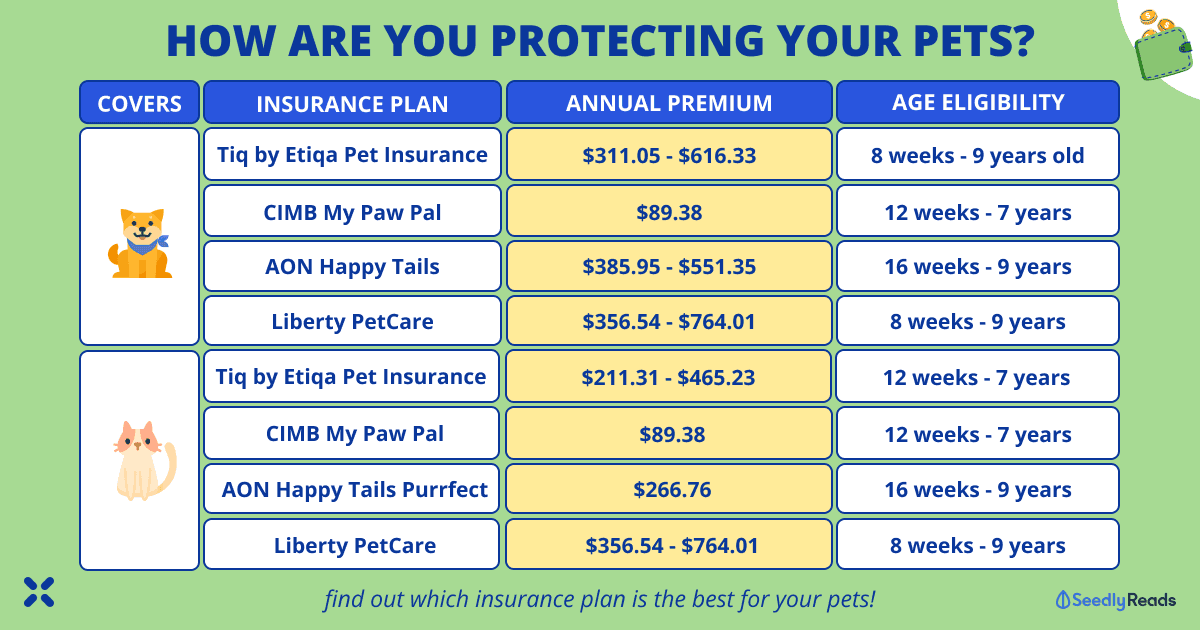 HOW ARE YOU PROTECTING YOUR PETS?

| COVERS | INSURANCE PLAN | ANNUAL PREMIUM | AGE ELIGIBILITY |
|---|---|---|---|
| | Tiq by Etiqa Pet Insurance | \$311.05 - \$616.33 | 8 weeks - 9 years old |
| | CIMB My Paw Pal | \$89.38 | 12 weeks - 7 years |
| | AON Happy Tails | \$385.95 - \$551.35 | 16 weeks - 9 years |
| | Liberty PetCare | \$356.54 - \$764.01 | 8 weeks - 9 years |
| | Tiq by Etiqa Pet Insurance | \$211.31 - \$465.23 | 12 weeks - 7 years |
| | CIMB My Paw Pal | \$89.38 | 12 weeks - 7 years |
| | AON Happy Tails Purrfect | \$266.76 | 16 weeks - 9 years |
| | Liberty PetCare | \$356.54 - \$764.01 | 8 weeks - 9 years |

find out which insurance plan is the best for your pets!

SeedlyReads